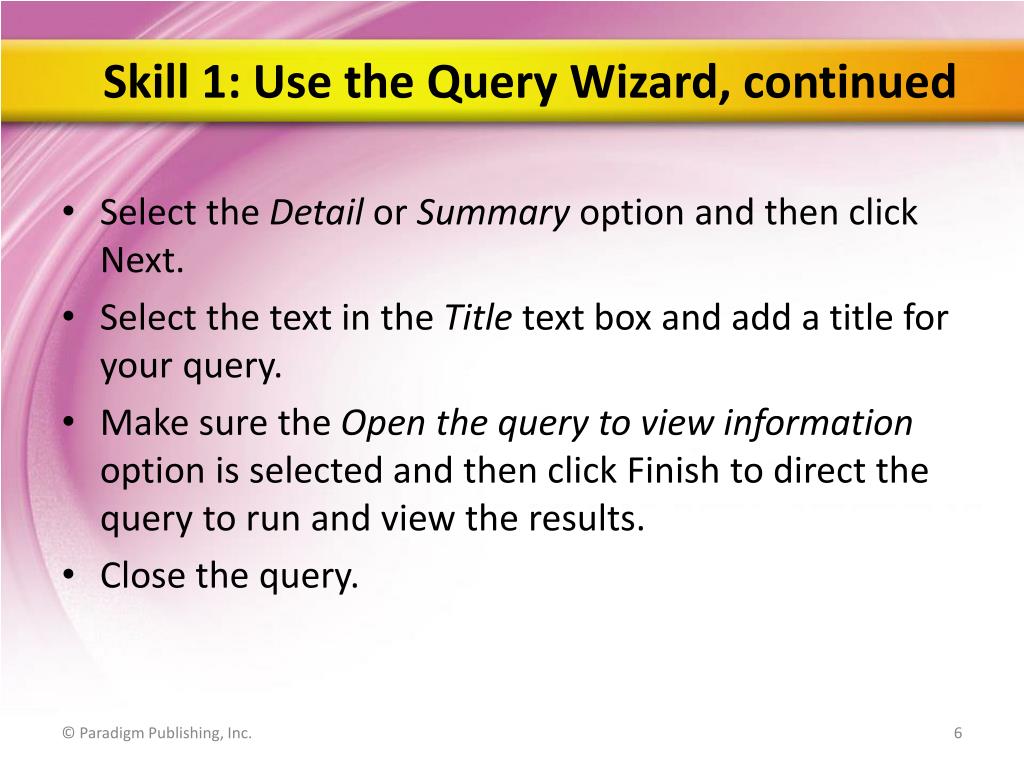 Skill 1: Use the Query Wizard, continued

• Select the Detail or Summary option and then click Next.
• Select the text in the Title text box and add a title for your query.
• Make sure the Open the query to view information option is selected and then click Finish to direct the query to run and view the results.
• Close the query.

© Paradigm Publishing, Inc.

6